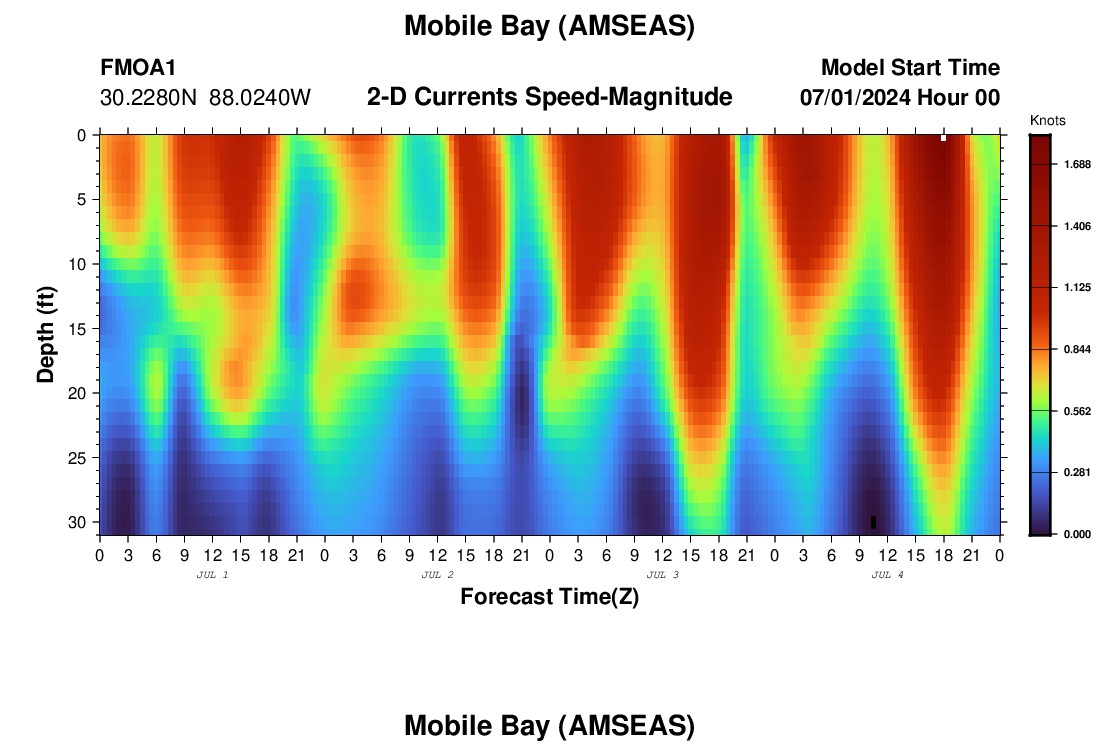 Mobile Bay (AMSEAS)

FMOA1
30.2280N 88.0240W

2-D Currents Speed-Magnitude

Model Start Time
07/01/2024 Hour 00

Knots
1.688
1.406
1.125
0.844
0.562
0.281
0.000

Depth (ft)
0
5
10
15
20
25
30

0 3 6 9 12 15 18 21 0 3 6 9 12 15 18 21 0 3 6 9 12 15 18 21 0 3 6 9 12 15 18 21 0

JUL 1
JUL 2
JUL 3
JUL 4

Forecast Time(Z)

Mobile Bay (AMSEAS)